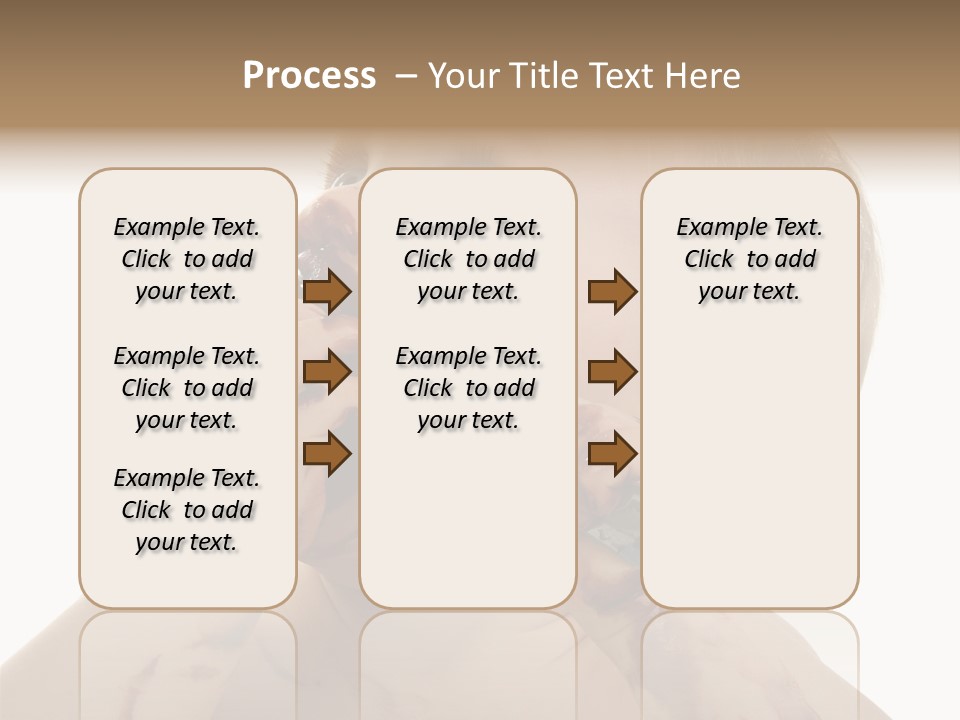 Process – Your Title Text Here

Example Text. Click to add your text.

Example Text. Click to add your text.

Example Text. Click to add your text.

Example Text. Click to add your text.

Example Text. Click to add your text.

Example Text. Click to add your text.